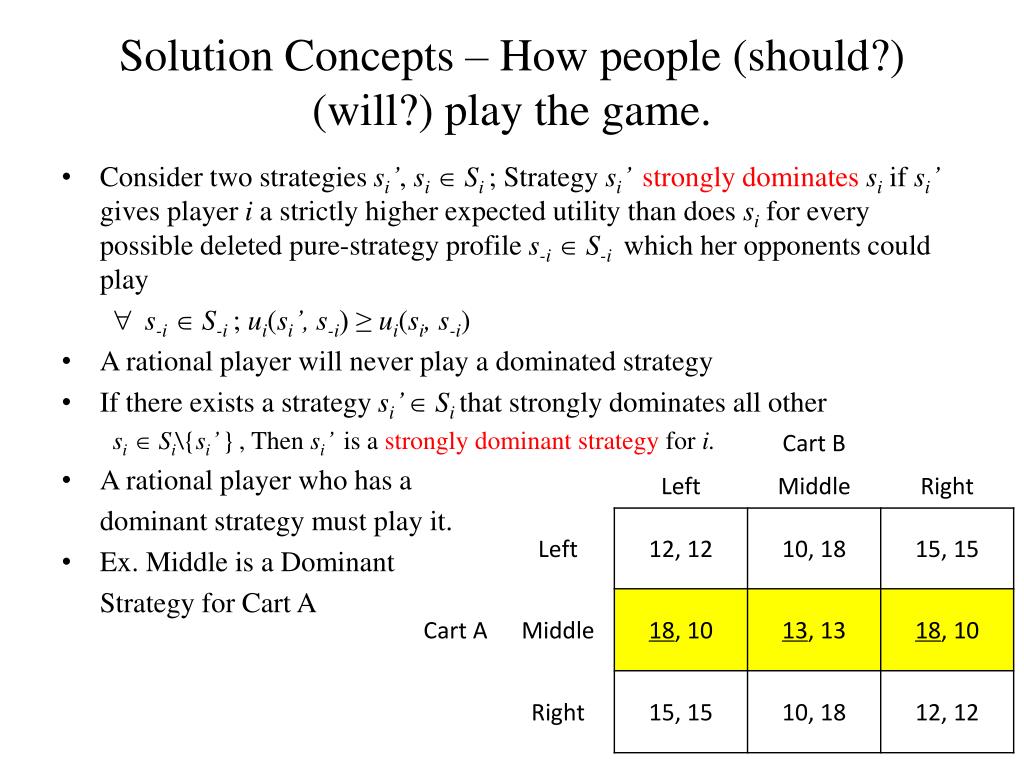 Solution Concepts – How people (should?) (will?) play the game.

• Consider two strategies $s_i'$, $s_i \in S_i$ ; Strategy $s_i'$ strongly dominates $s_i$ if $s_i'$ gives player $i$ a strictly higher expected utility than does $s_i$ for every possible deleted pure-strategy profile $s_{-i} \in S_{-i}$ which her opponents could play

$\forall\ s_{-i} \in S_{-i}$ ; $u_i(s_i', s_{-i}) \geq u_i(s_i, s_{-i})$

• A rational player will never play a dominated strategy

• If there exists a strategy $s_i' \in S_i$ that strongly dominates all other $s_i \in S_i \backslash \{s_i'\}$ , Then $s_i'$ is a strongly dominant strategy for $i$.

• A rational player who has a dominant strategy must play it.

• Ex. Middle is a Dominant Strategy for Cart A

Cart B

| | | Left | Middle | Right |
|---|---|---|---|---|
| | Left | 12, 12 | 10, 18 | 15, 15 |
| Cart A | Middle | 18, 10 | 13, 13 | 18, 10 |
| | Right | 15, 15 | 10, 18 | 12, 12 |